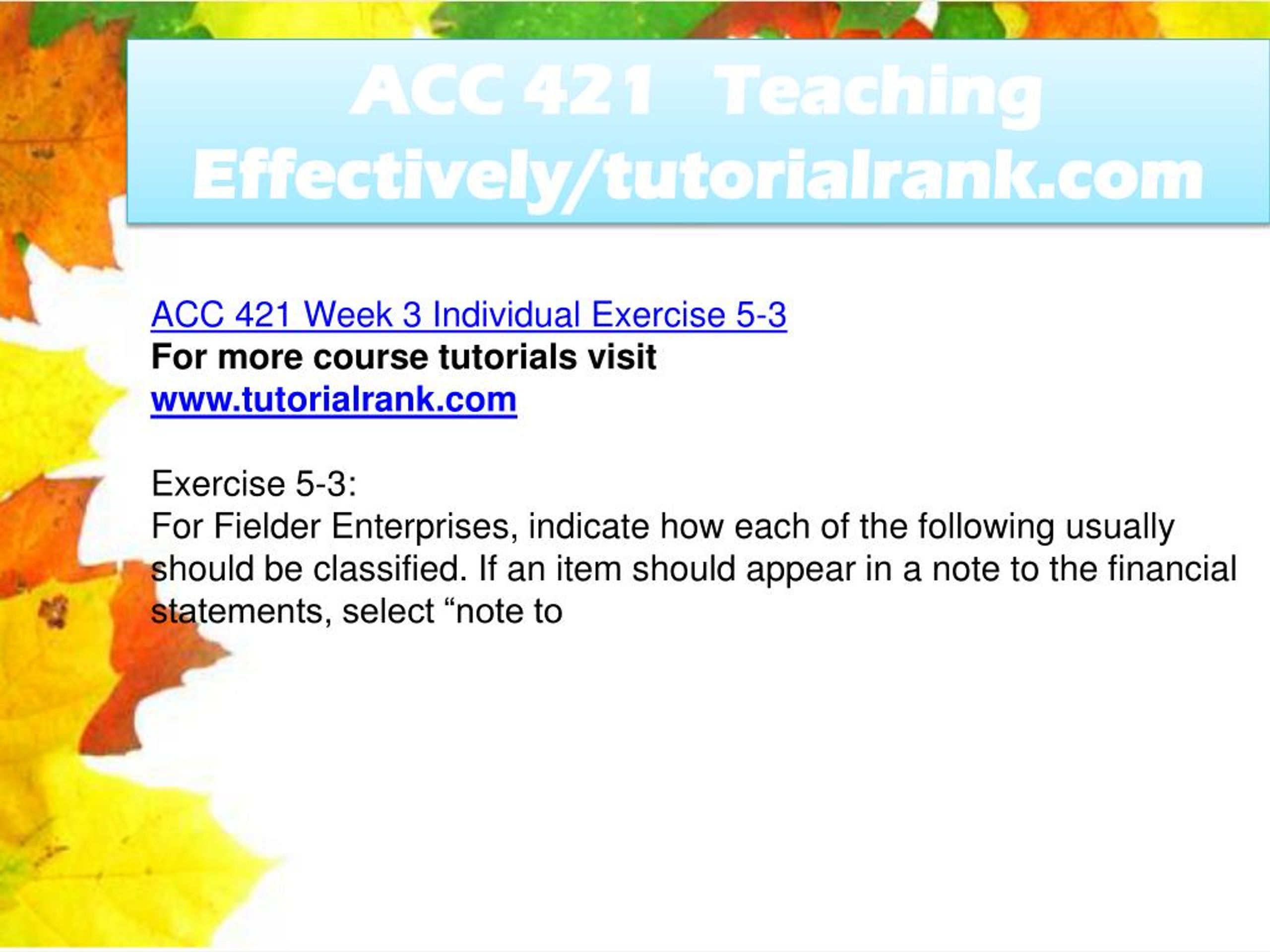 ACC 421 Teaching Effectively/tutorialrank.com

ACC 421 Week 3 Individual Exercise 5-3
For more course tutorials visit
www.tutorialrank.com

Exercise 5-3:
For Fielder Enterprises, indicate how each of the following usually should be classified. If an item should appear in a note to the financial statements, select “note to